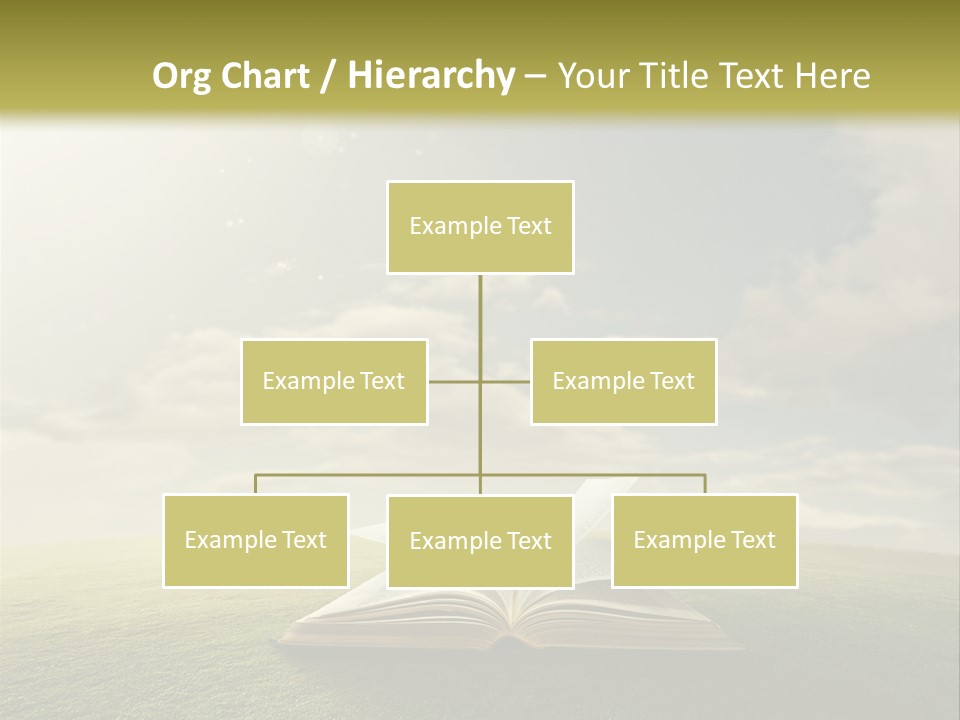 Org Chart / Hierarchy – Your Title Text Here

Example Text

Example Text

Example Text

Example Text

Example Text

Example Text